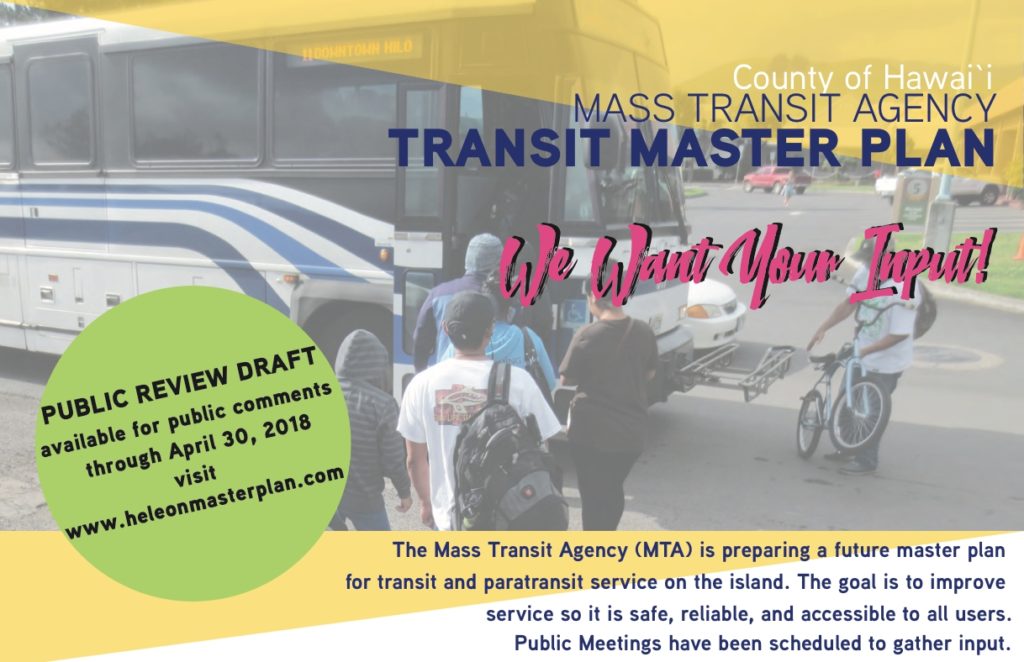 11 DOWNTOWN HILO

County of Hawai`i
MASS TRANSIT AGENCY
TRANSIT MASTER PLAN

We Want Your Input!

PUBLIC REVIEW DRAFT
available for public comments through April 30, 2018
visit
www.heleonmasterplan.com

The Mass Transit Agency (MTA) is preparing a future master plan for transit and paratransit service on the island. The goal is to improve service so it is safe, reliable, and accessible to all users. Public Meetings have been scheduled to gather input.